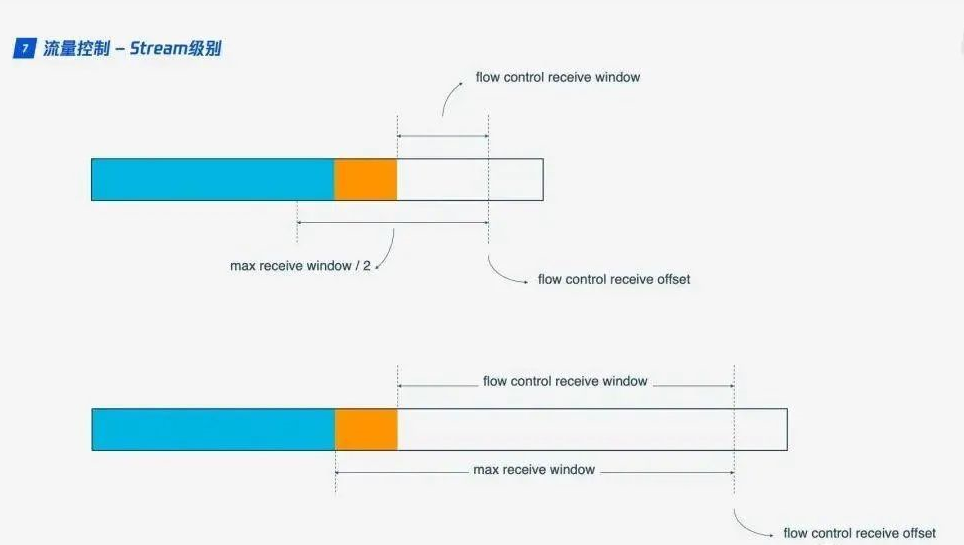 7 流量控制 – Stream级别

flow control receive window

max receive window / 2

flow control receive offset

flow control receive window

max receive window

flow control receive offset